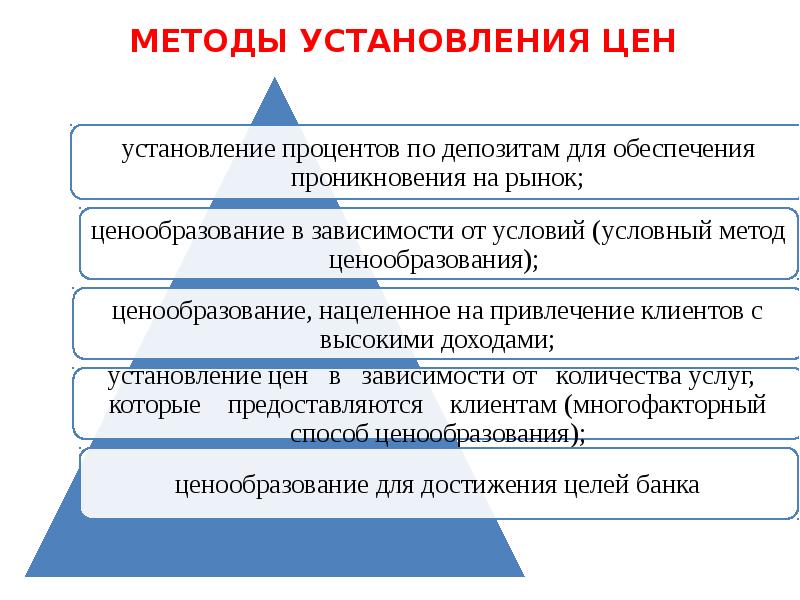 МЕТОДЫ УСТАНОВЛЕНИЯ ЦЕН

установление процентов по депозитам для обеспечения проникновения на рынок;

ценообразование в зависимости от условий (условный метод ценообразования);

ценообразование, нацеленное на привлечение клиентов с высокими доходами;

установление цен в зависимости от количества услуг, которые предоставляются клиентам (многофакторный способ ценообразования);

ценообразование для достижения целей банка